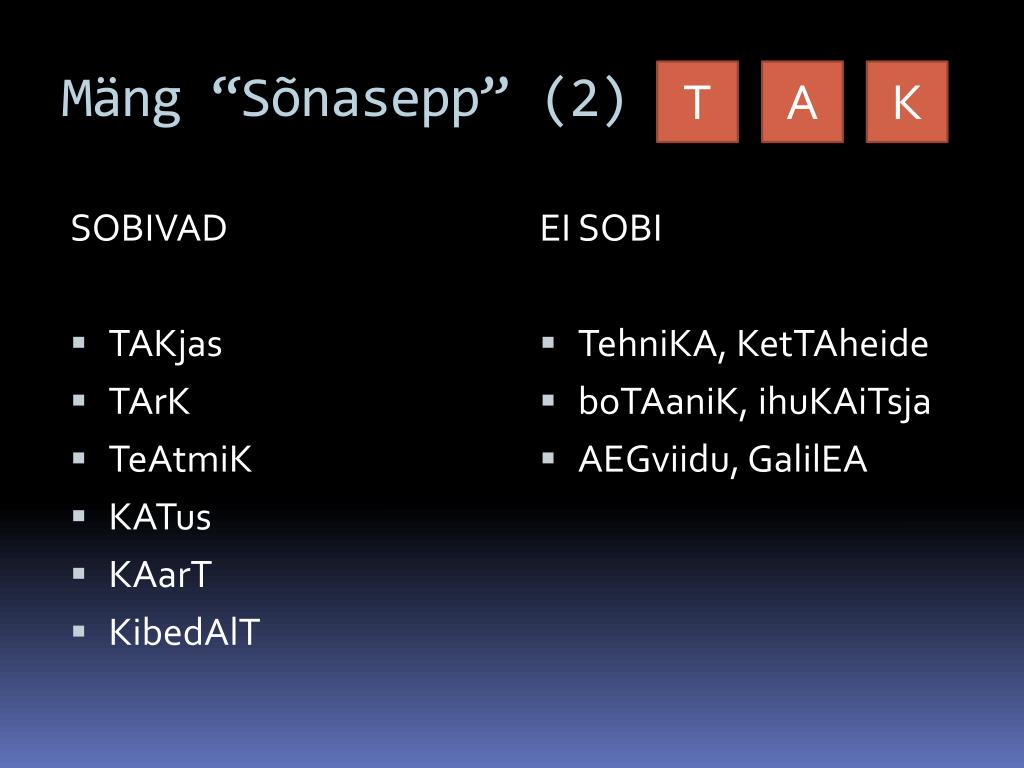 Mäng “Sõnasepp” (2) T A K

SOBIVAD

- TAKjas
- TArK
- TeAtmiK
- KATus
- KAarT
- KibedAlT

EI SOBI

- TehniKA, KetTAheide
- boTAaniK, ihuKAiTsja
- AEGviidu, GalilEA